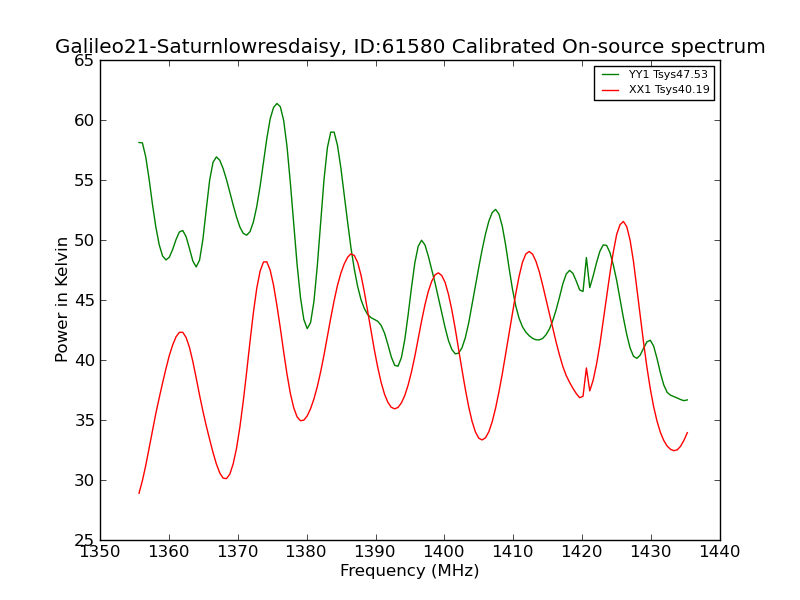 Galileo21-Saturnlowresdaisy, ID:61580 Calibrated On-source spectrum

YY1 Tsys47.53
XX1 Tsys40.19

Power in Kelvin

65
60
55
50
45
40
35
30
25

1350 1360 1370 1380 1390 1400 1410 1420 1430 1440

Frequency (MHz)